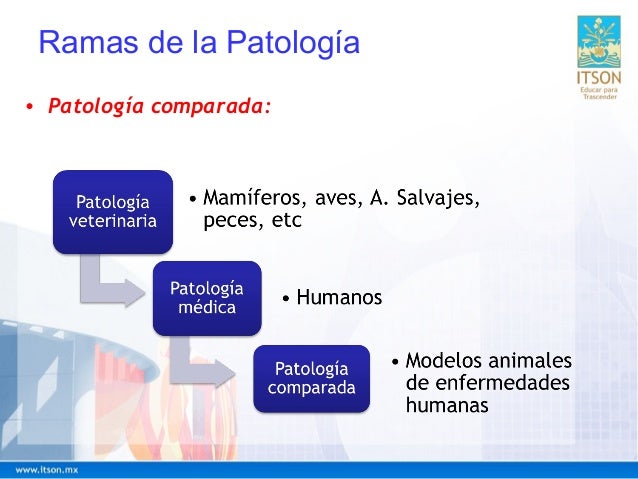 Ramas de la Patología

ITSON
Educar para Trascender

• Patología comparada:

Patología veterinaria

• Mamíferos, aves, A. Salvajes, peces, etc

Patología médica

• Humanos

Patología comparada

• Modelos animales de enfermedades humanas

www.itson.mx